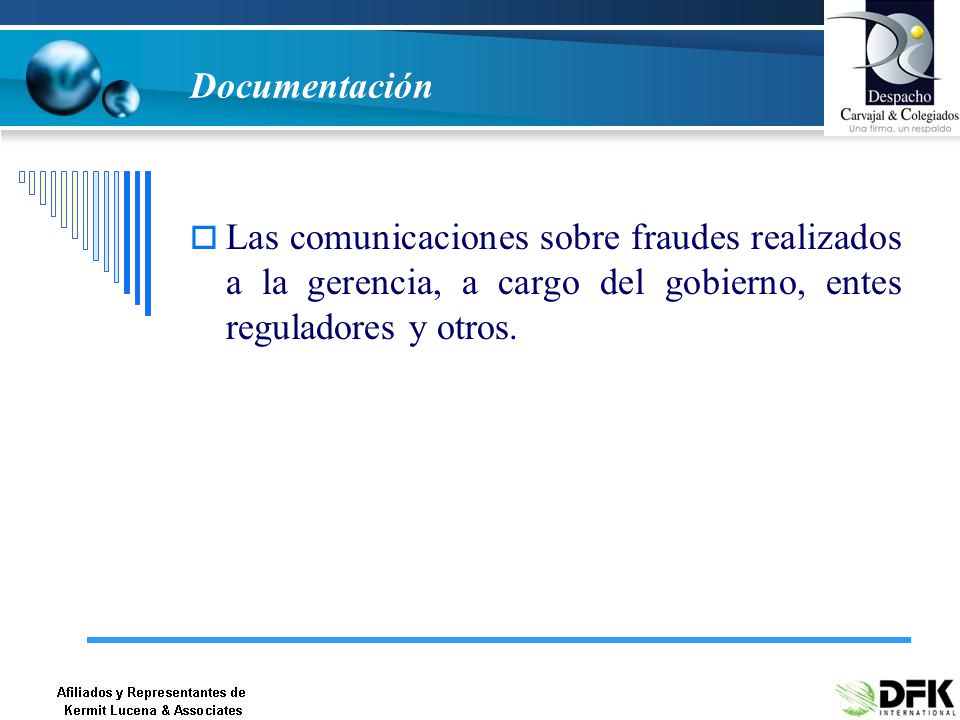 Documentación

Despacho
Carvajal & Colegiados
Una firma, un respaldo

Las comunicaciones sobre fraudes realizados a la gerencia, a cargo del gobierno, entes reguladores y otros.

Afiliados y Representantes de
Kermit Lucena & Associates

DFK
INTERNATIONAL